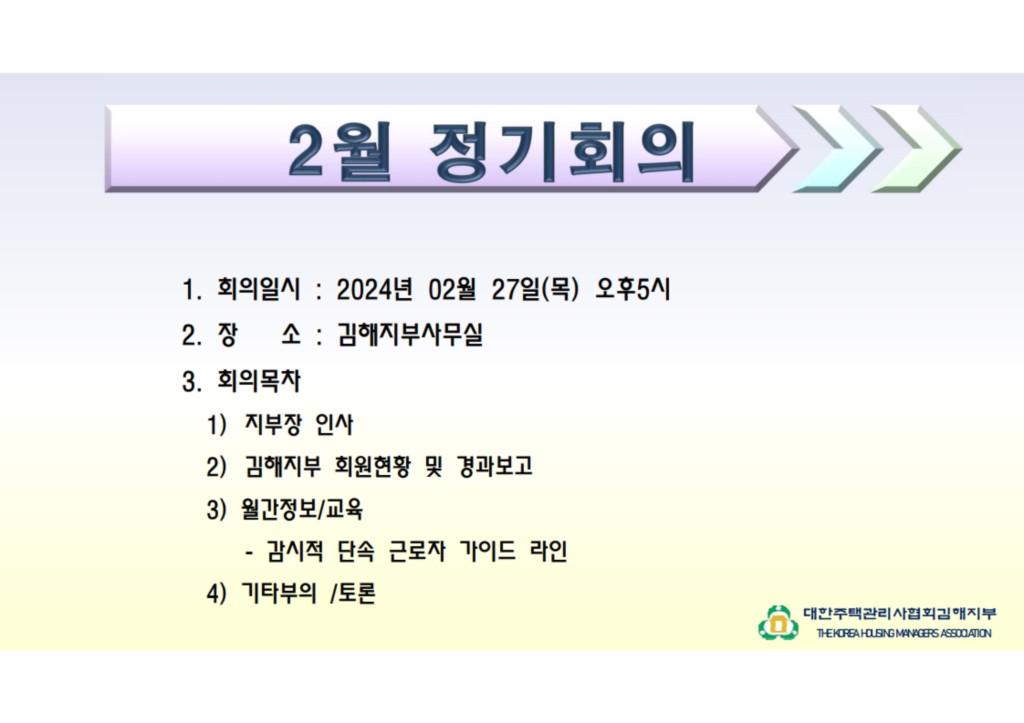 2월 정기회의

1. 회의일시 : 2024년 02월 27일(목) 오후5시

2. 장 소 : 김해지부사무실

3. 회의목차

1) 지부장 인사

2) 김해지부 회원현황 및 경과보고

3) 월간정보/교육

- 감시적 단속 근로자 가이드 라인

4) 기타부의 /토론

대한주택관리사협회김해지부
THE KOREA HOUSING MANAGERS ASSOCIATION